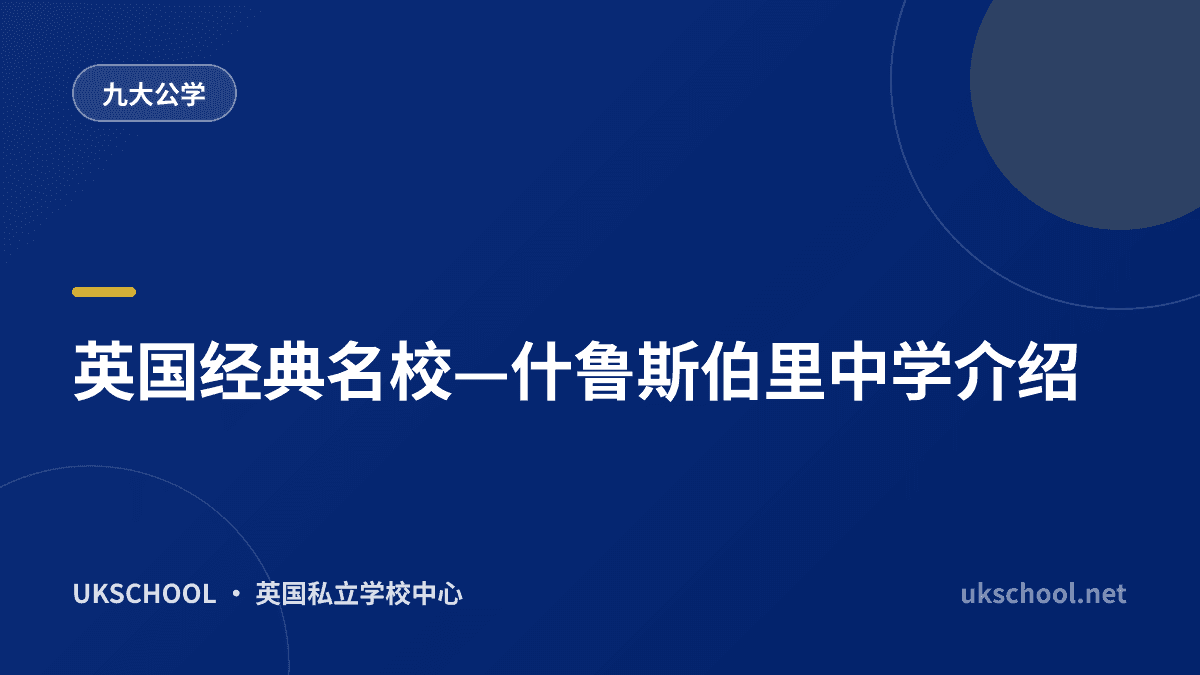 九大公学

英国经典名校—什鲁斯伯里中学介绍

UKSCHOOL · 英国私立学校中心

ukschool.net